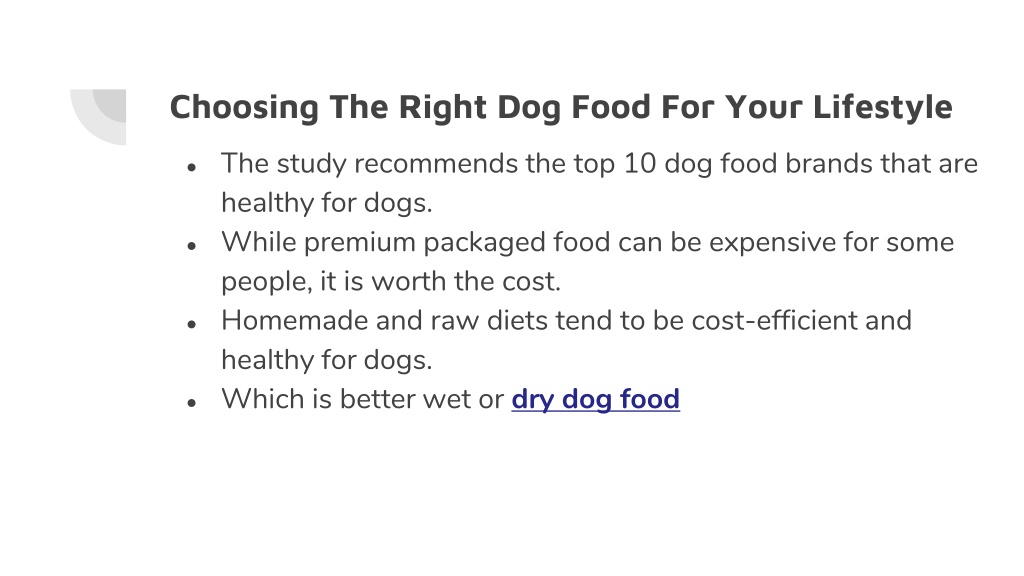 Choosing The Right Dog Food For Your Lifestyle

- The study recommends the top 10 dog food brands that are healthy for dogs.
- While premium packaged food can be expensive for some people, it is worth the cost.
- Homemade and raw diets tend to be cost-efficient and healthy for dogs.
- Which is better wet or dry dog food